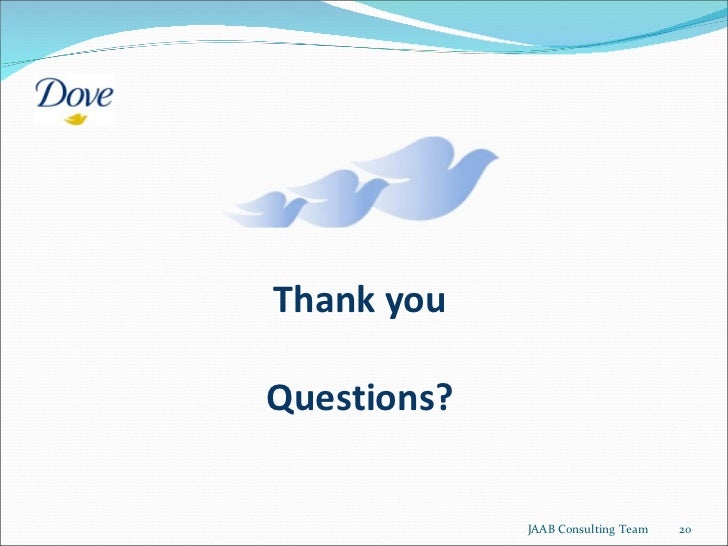 Dove

Thank you

Questions?

JAAB Consulting Team 20